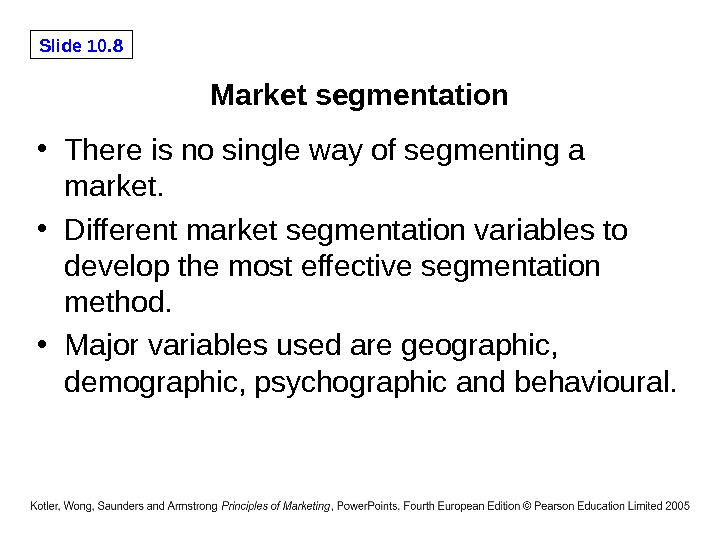 Slide 10.8

Market segmentation

• There is no single way of segmenting a market.
• Different market segmentation variables to develop the most effective segmentation method.
• Major variables used are geographic, demographic, psychographic and behavioural.

Kotler, Wong, Saunders and Armstrong Principles of Marketing, PowerPoints, Fourth European Edition © Pearson Education Limited 2005